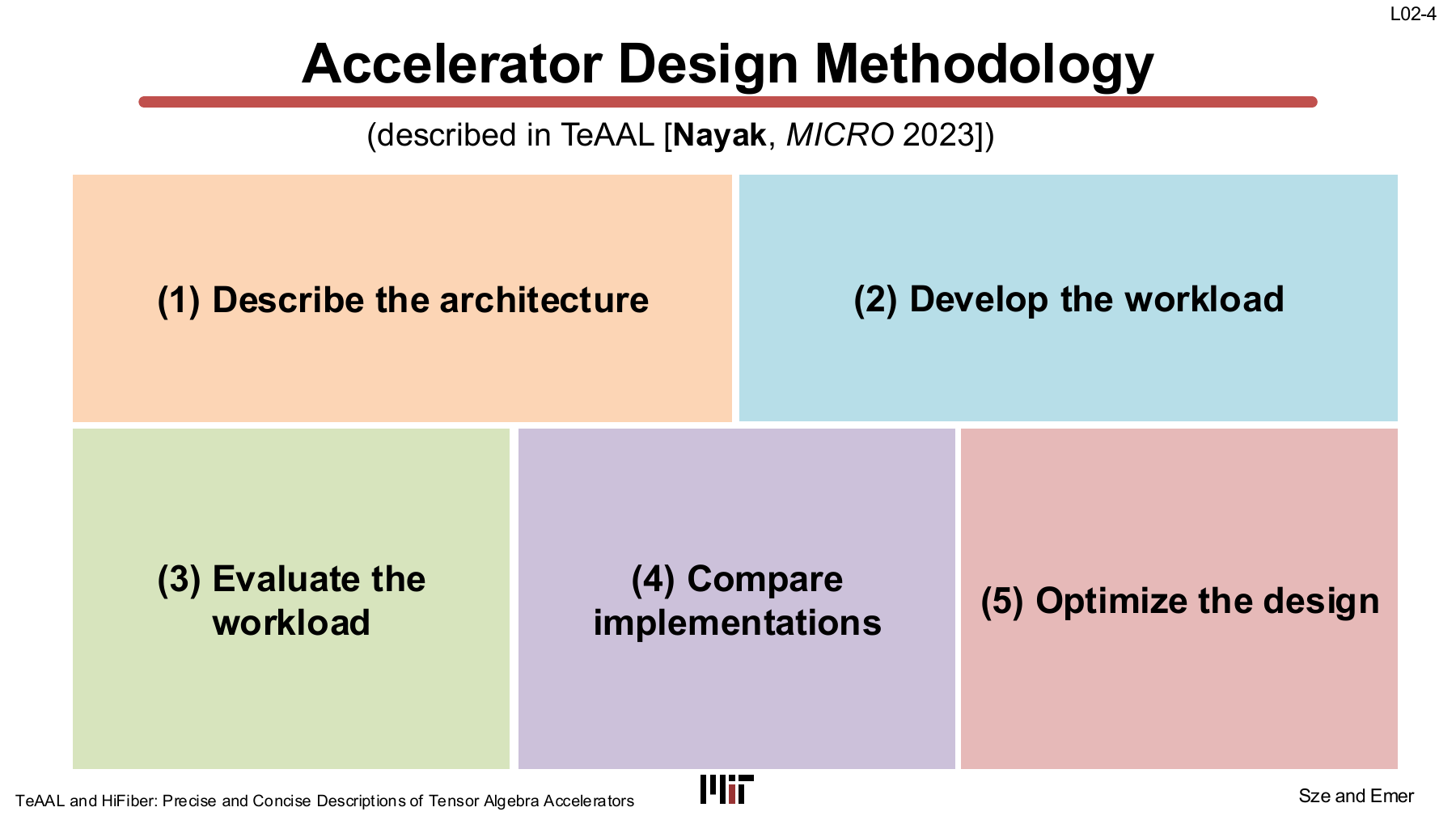 L02-4

Accelerator Design Methodology

(described in TeAAL [Nayak, MICRO 2023])

(1) Describe the architecture

(2) Develop the workload

(3) Evaluate the workload

(4) Compare implementations

(5) Optimize the design

TeAAL and HiFiber: Precise and Concise Descriptions of Tensor Algebra Accelerators

MIT

Sze and Emer